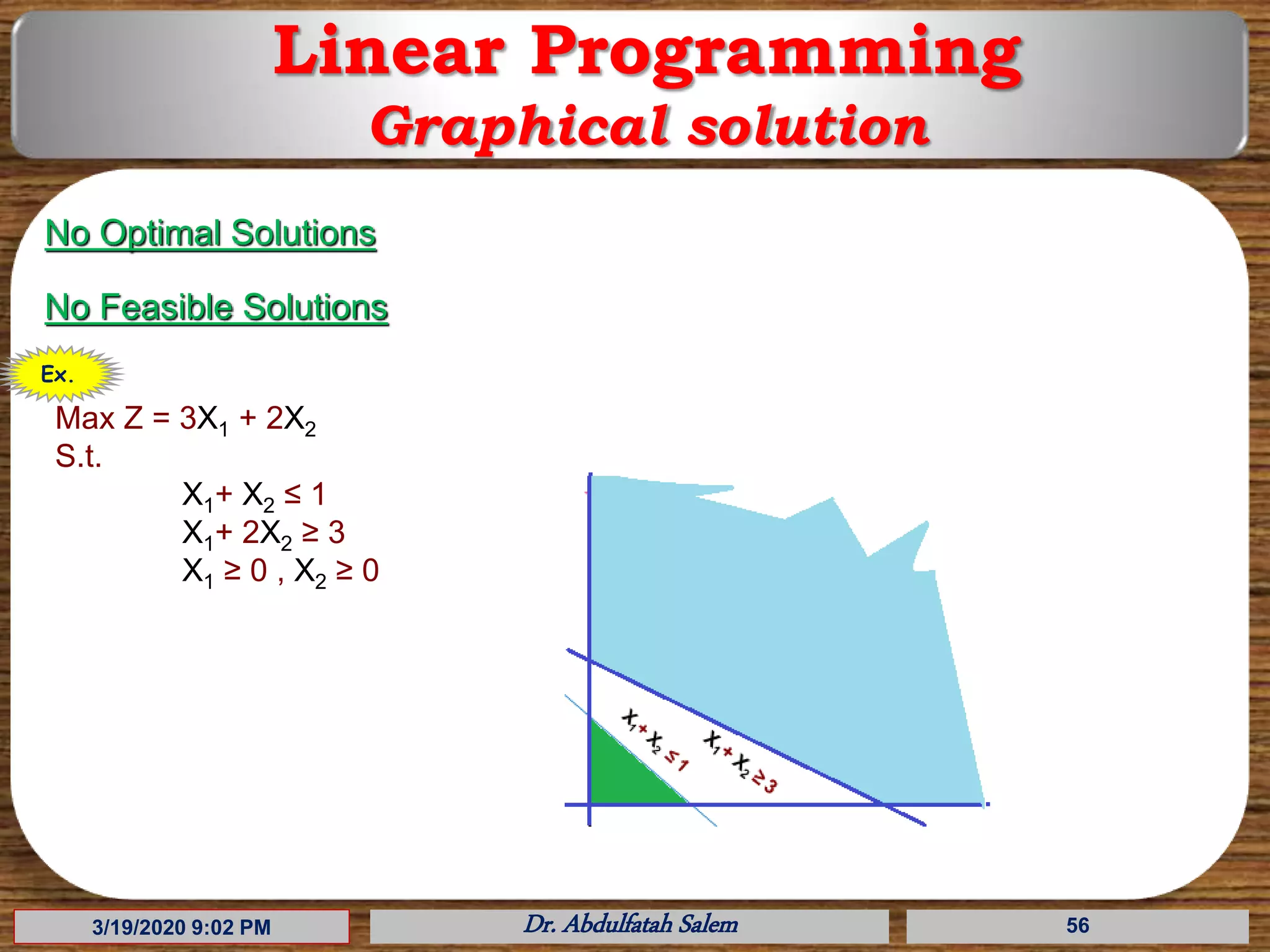 Linear Programming
Graphical solution

No Optimal Solutions

No Feasible Solutions

Ex.

Max Z = $3X_1 + 2X_2$
S.t.
$X_1 + X_2 \leq 1$
$X_1 + 2X_2 \geq 3$
$X_1 \geq 0$ , $X_2 \geq 0$

$X_1 + X_2 \leq 1$

$X_1 + X_2 \geq 3$

3/19/2020 9:02 PM

Dr. Abdulfatah Salem

56